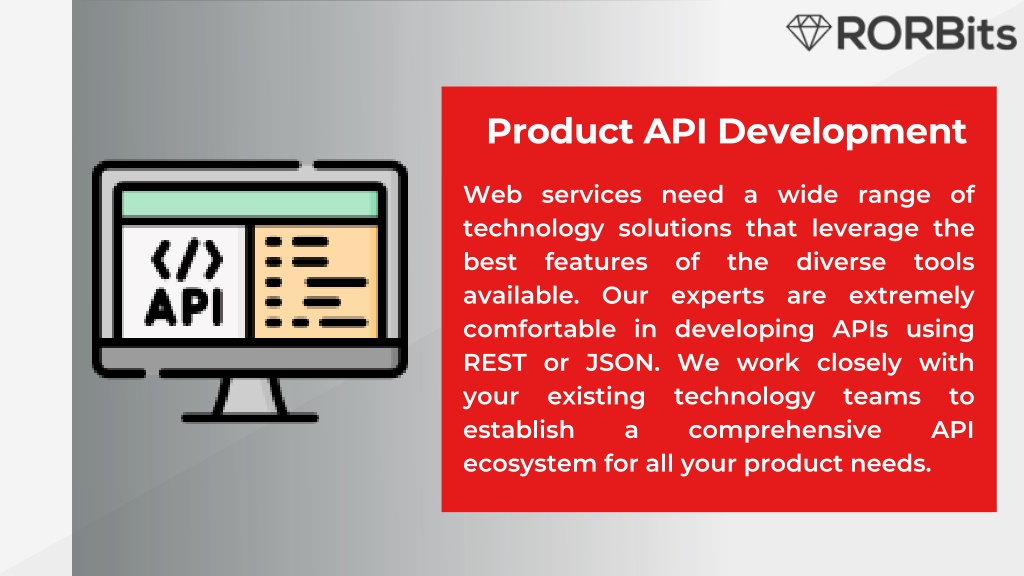 RORBits

</> API

Product API Development

Web services need a wide range of technology solutions that leverage the best features of the diverse tools available. Our experts are extremely comfortable in developing APIs using REST or JSON. We work closely with your existing technology teams to establish a comprehensive API ecosystem for all your product needs.